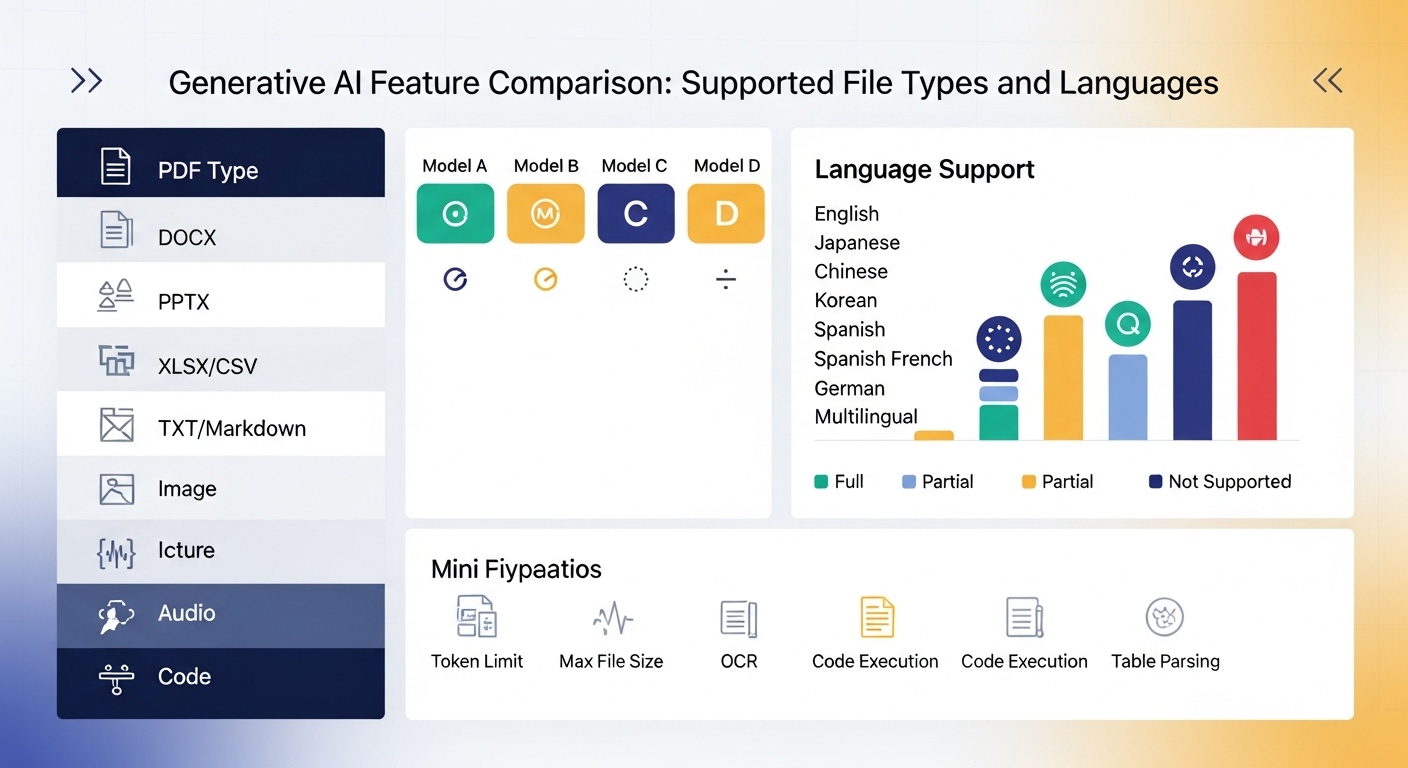 Generative AI Feature Comparison: Supported File Types and Languages

PDF Type
DOCX
PPTX
XLSX/CSV
TXT/Markdown
Image
Icture
Audio
Code

Model A
Model B
Model C
Model D

C
D

Language Support
English
Japanese
Chinese
Korean
Spanish
Spanish French
German
Multilingual

Full
Partial
Partial
Not Supported

Mini Fiypaatios
Token Limit
Max File Size
OCR
Code Execution
Code Execution
Table Parsing